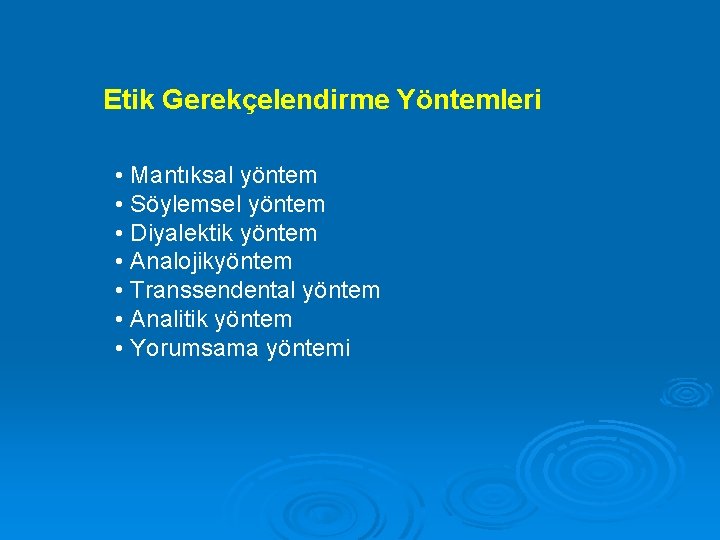 Etik Gerekçelendirme Yöntemleri

• Mantıksal yöntem
• Söylemsel yöntem
• Diyalektik yöntem
• Analojikyöntem
• Transsendental yöntem
• Analitik yöntem
• Yorumsama yöntemi